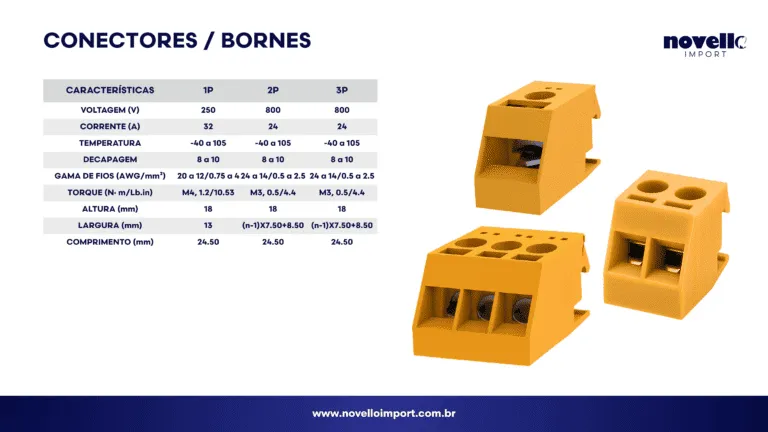 CONECTORES / BORNES

novello
IMPORT

| CARACTERÍSTICAS | 1P | 2P | 3P |
|---|---|---|---|
| VOLTAGEM (V) | 250 | 800 | 800 |
| CORRENTE (A) | 32 | 24 | 24 |
| TEMPERATURA | -40 a 105 | -40 a 105 | -40 a 105 |
| DECAPAGEM | 8 a 10 | 8 a 10 | 8 a 10 |
| GAMA DE FIOS (AWG/mm²) | 20 a 12/0.75 a 4 | 24 a 14/0.5 a 2.5 | 24 a 14/0.5 a 2.5 |
| TORQUE (N- m/Lb.in) | M4, 1.2/10.53 | M3, 0.5/4.4 | M3, 0.5/4.4 |
| ALTURA (mm) | 18 | 18 | 18 |
| LARGURA (mm) | 13 | (n-1)X7.50+8.50 | (n-1)X7.50+8.50 |
| COMPRIMENTO (mm) | 24.50 | 24.50 | 24.50 |

www.novelloimport.com.br